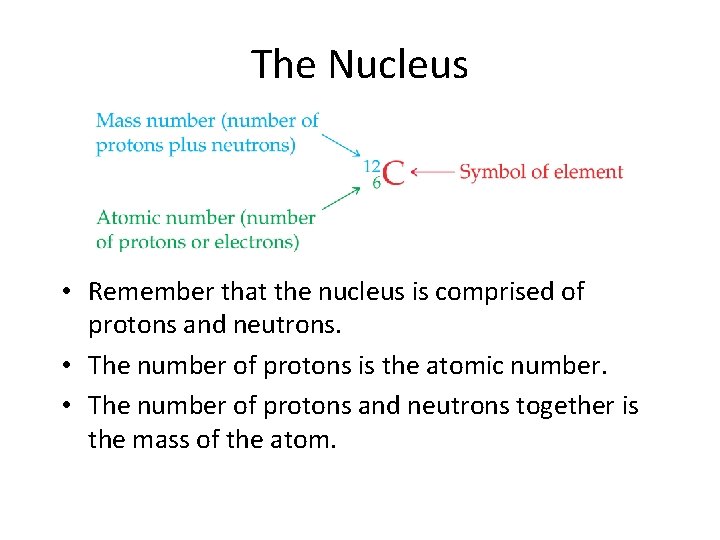 The Nucleus

Mass number (number of protons plus neutrons)

$^{12}_{6}C$

Symbol of element

Atomic number (number of protons or electrons)

• Remember that the nucleus is comprised of protons and neutrons.
• The number of protons is the atomic number.
• The number of protons and neutrons together is the mass of the atom.